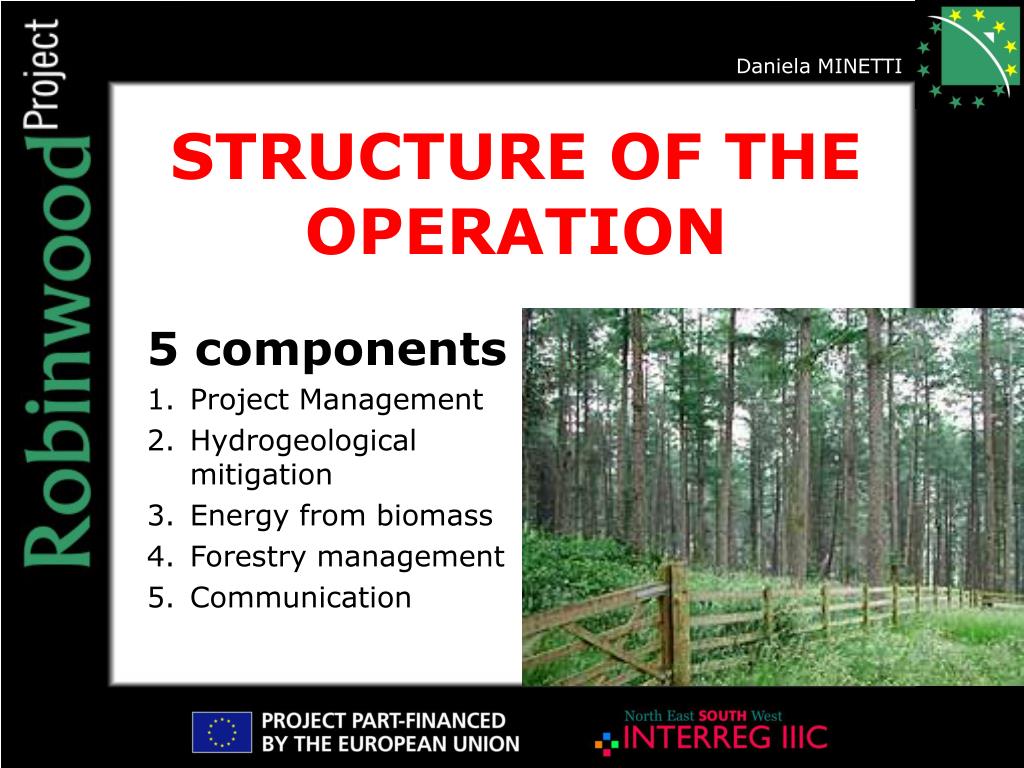 Robinwood Project

Daniela MINETTI

STRUCTURE OF THE OPERATION

5 components
1. Project Management
2. Hydrogeological mitigation
3. Energy from biomass
4. Forestry management
5. Communication

PROJECT PART-FINANCED BY THE EUROPEAN UNION

North East SOUTH West
INTERREG IIIC